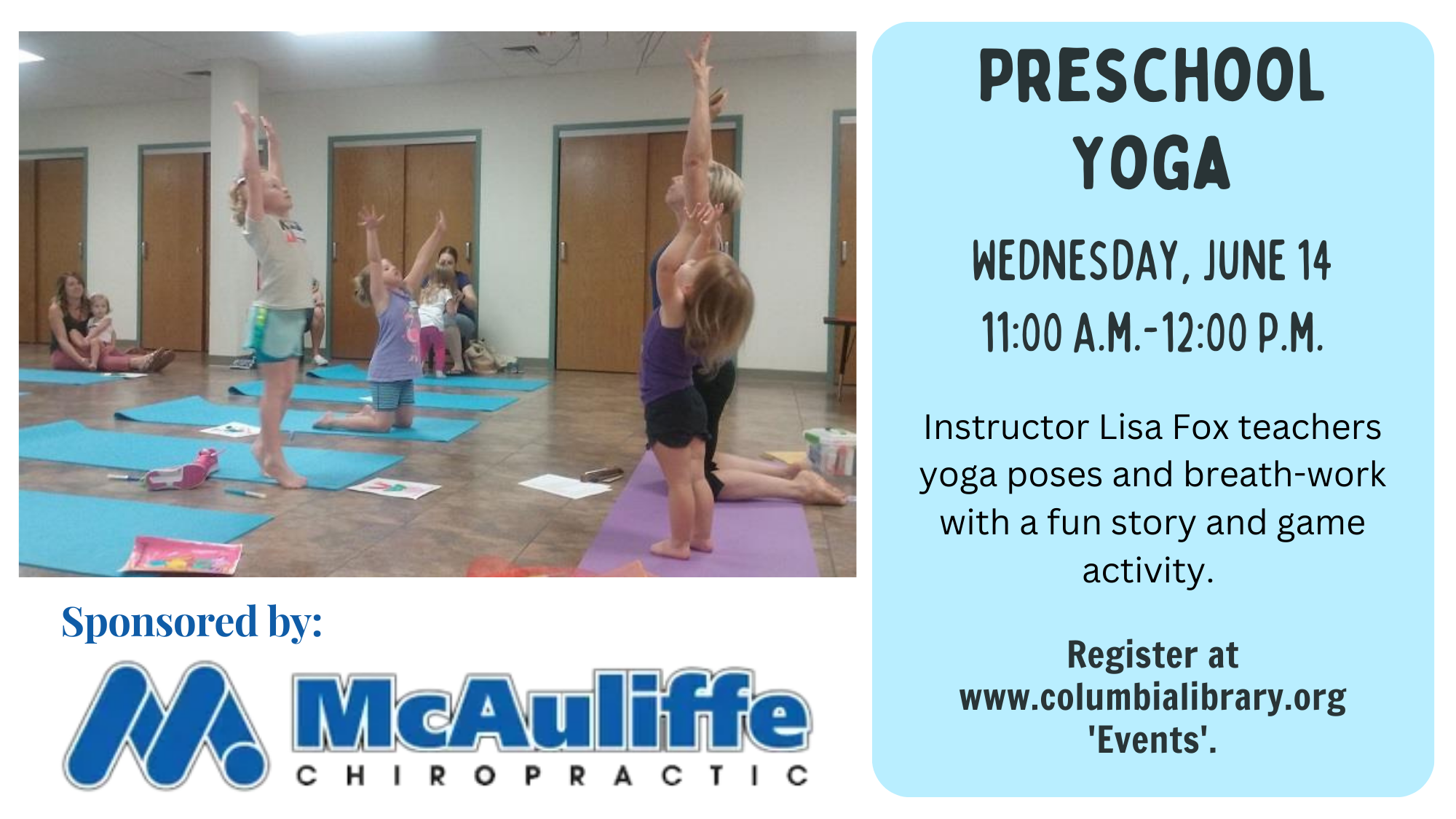 Sponsored by:

McAuliffe
CHIROPRACTIC

PRESCHOOL YOGA

WEDNESDAY, JUNE 14
11:00 A.M.-12:00 P.M.

Instructor Lisa Fox teachers yoga poses and breath-work with a fun story and game activity.

Register at www.columbialibrary.org 'Events'.